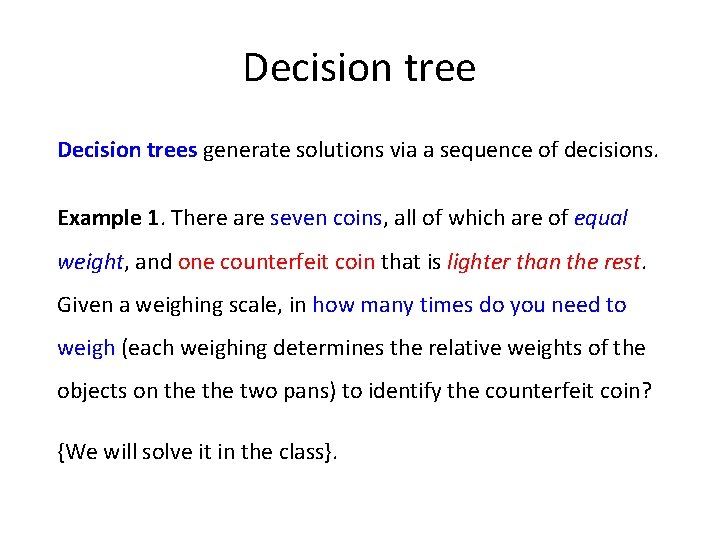 Decision tree

Decision trees generate solutions via a sequence of decisions.

Example 1. There are seven coins, all of which are of equal weight, and one counterfeit coin that is lighter than the rest. Given a weighing scale, in how many times do you need to weigh (each weighing determines the relative weights of the objects on the the two pans) to identify the counterfeit coin?

{We will solve it in the class}.